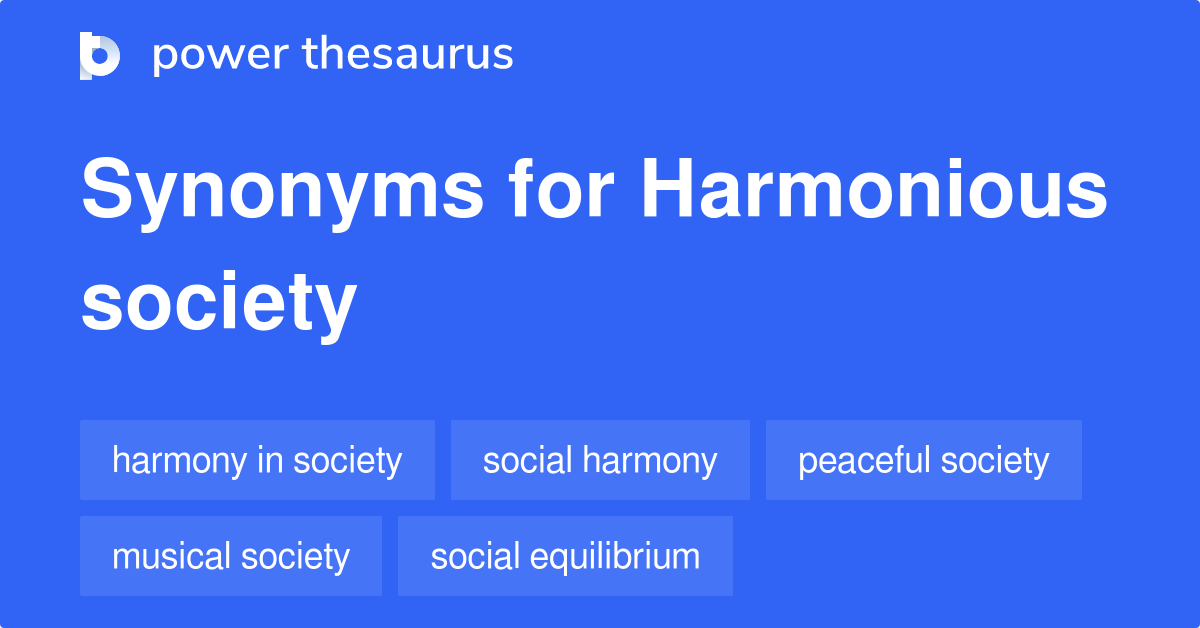 power thesaurus

Synonyms for Harmonious society

harmony in society
social harmony
peaceful society
musical society
social equilibrium